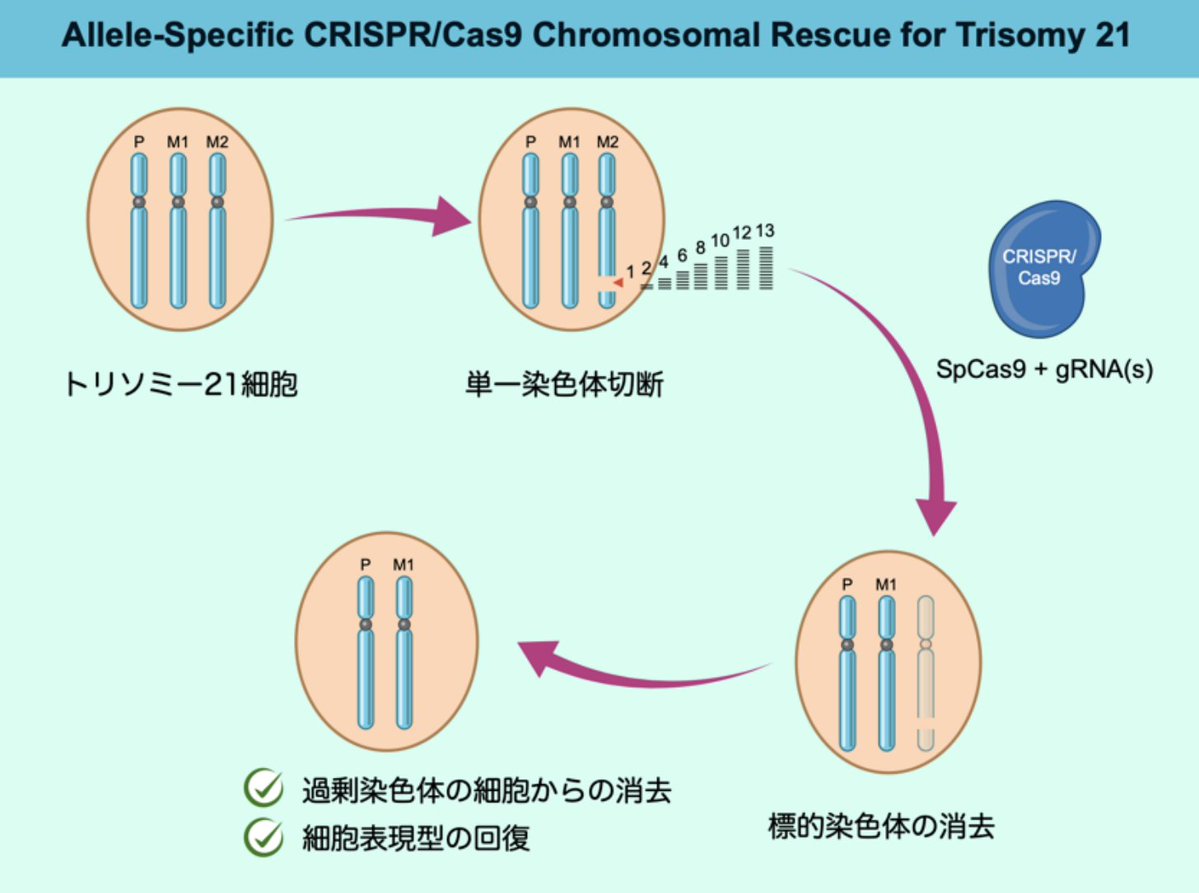 Allele-Specific CRISPR/Cas9 Chromosomal Rescue for Trisomy 21

P M1 M2

トリソミー21細胞

P M1 M2

1 2 4 6 8 10 12 13

単一染色体切断

CRISPR/ Cas9

SpCas9 + gRNA(s)

P M1

標的染色体の消去

P M1

過剰染色体の細胞からの消去

細胞表現型の回復